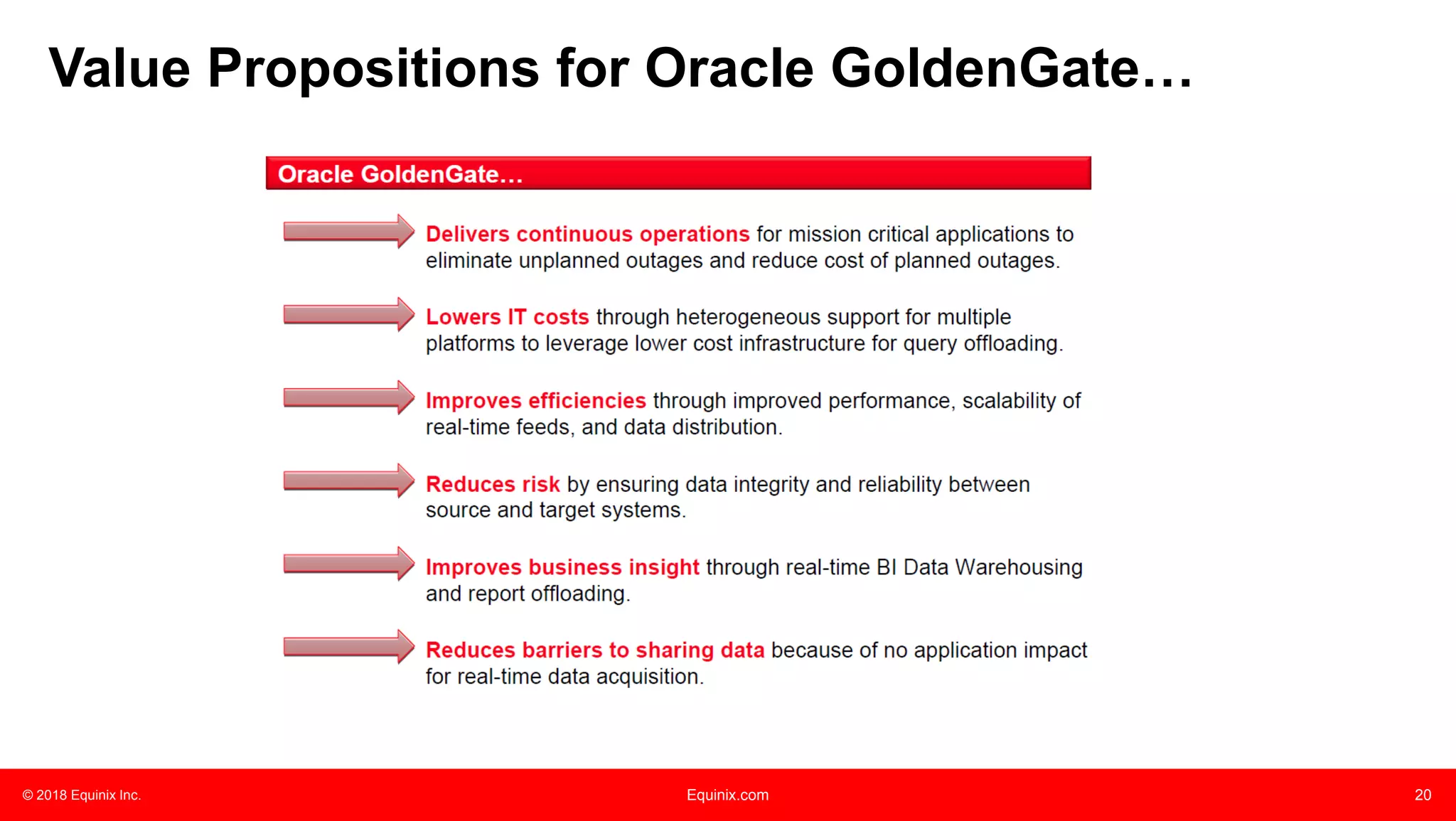 Value Propositions for Oracle GoldenGate…

Oracle GoldenGate…

Delivers continuous operations for mission critical applications to eliminate unplanned outages and reduce cost of planned outages.

Lowers IT costs through heterogeneous support for multiple platforms to leverage lower cost infrastructure for query offloading.

Improves efficiencies through improved performance, scalability of real-time feeds, and data distribution.

Reduces risk by ensuring data integrity and reliability between source and target systems.

Improves business insight through real-time BI Data Warehousing and report offloading.

Reduces barriers to sharing data because of no application impact for real-time data acquisition.

© 2018 Equinix Inc.

Equinix.com

20